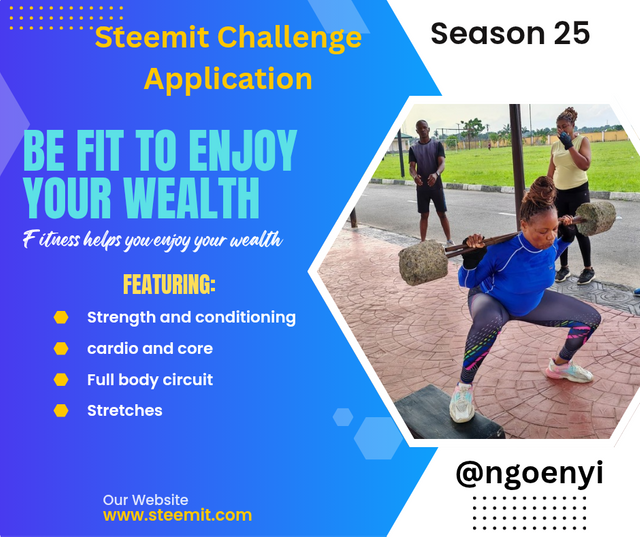 Steemit Challenge Application

Season 25

BE FIT TO ENJOY YOUR WEALTH

Fitness helps you enjoy your wealth

FEATURING:

Strength and conditioning

cardio and core

Full body circuit

Stretches

@ngoenyi

Our Website
www.steemit.com